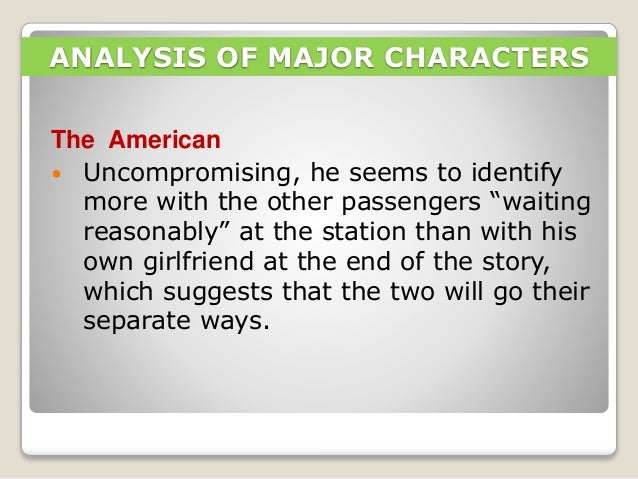 ANALYSIS OF MAJOR CHARACTERS

The American

• Uncompromising, he seems to identify more with the other passengers “waiting reasonably” at the station than with his own girlfriend at the end of the story, which suggests that the two will go their separate ways.